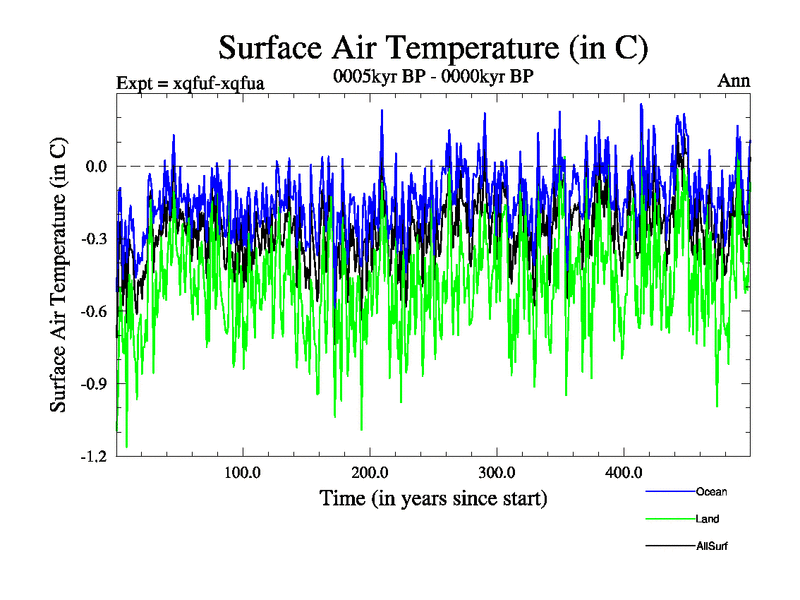 Surface Air Temperature (in C)

Expt = xqfuf-xqfua

0005kyr BP - 0000kyr BP

Ann

Surface Air Temperature (in C)

0.0

-0.3

-0.6

-0.9

-1.2

100.0

200.0

300.0

400.0

Time (in years since start)

Ocean

Land

AllSurf